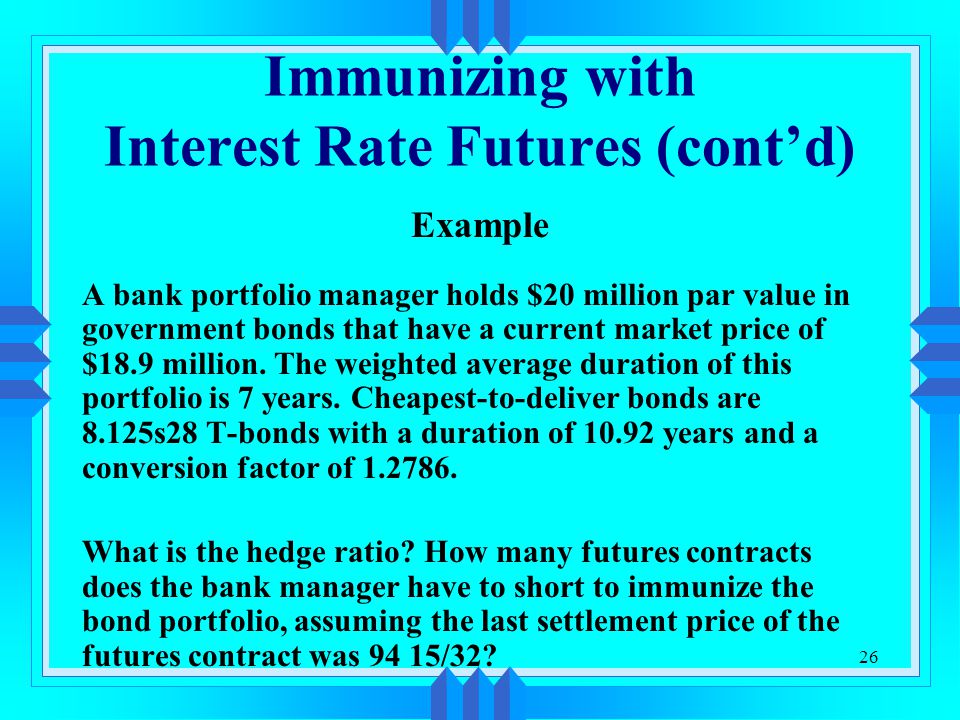 Immunizing with Interest Rate Futures (cont’d)

Example

A bank portfolio manager holds \$20 million par value in government bonds that have a current market price of \$18.9 million. The weighted average duration of this portfolio is 7 years. Cheapest-to-deliver bonds are 8.125s28 T-bonds with a duration of 10.92 years and a conversion factor of 1.2786.

What is the hedge ratio? How many futures contracts does the bank manager have to short to immunize the bond portfolio, assuming the last settlement price of the futures contract was 94 15/32?

26